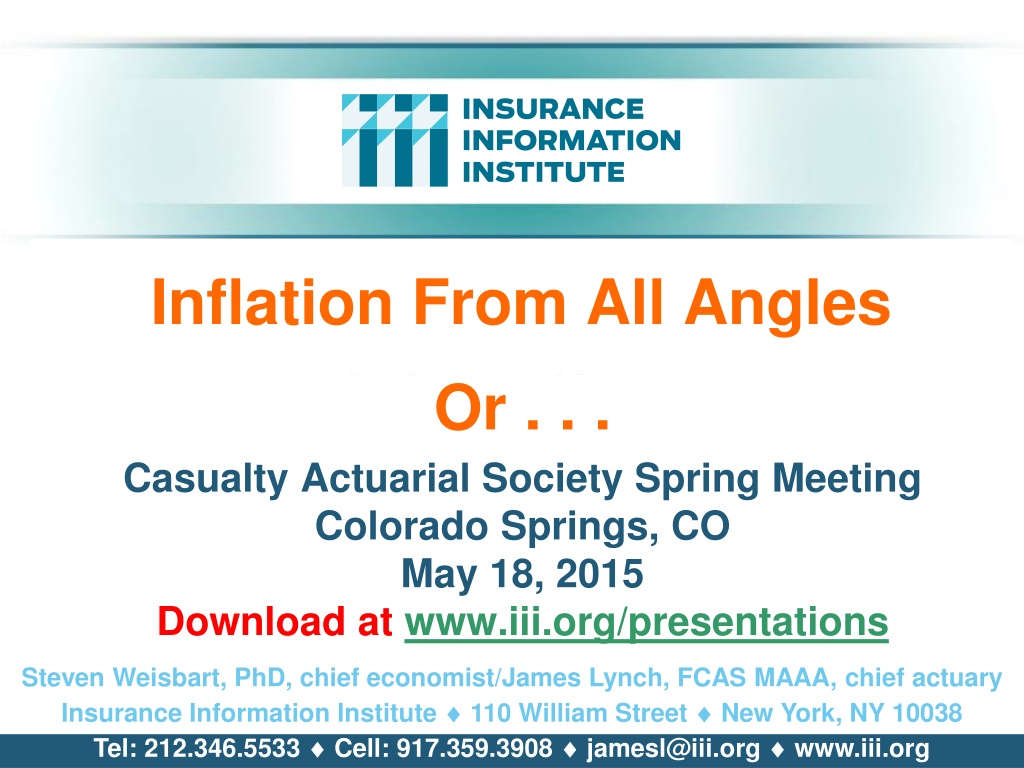 INSURANCE
INFORMATION
INSTITUTE

Inflation From All Angles

Or . . .

Casualty Actuarial Society Spring Meeting
Colorado Springs, CO
May 18, 2015
Download at www.iii.org/presentations

Steven Weisbart, PhD, chief economist/James Lynch, FCAS MAAA, chief actuary
Insurance Information Institute ♦ 110 William Street ♦ New York, NY 10038
Tel: 212.346.5533 ♦ Cell: 917.359.3908 ♦ jamesl@iii.org ♦ www.iii.org